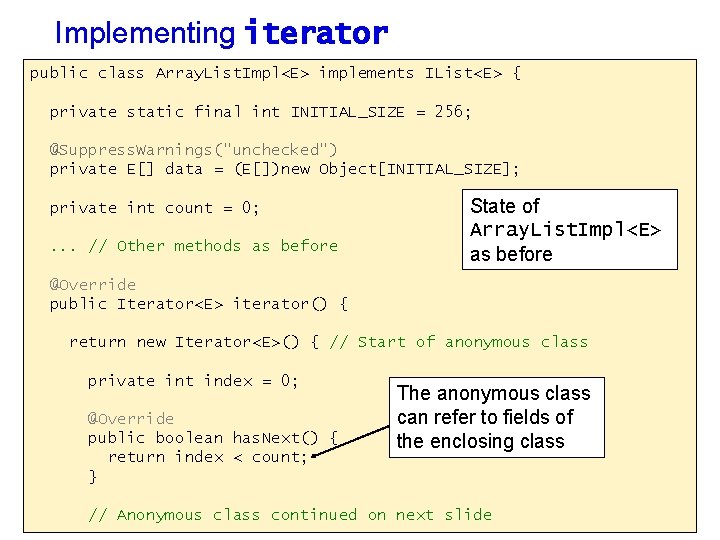 Implementing iterator

public class ArrayListImpl<E> implements IList<E> {

private static final int INITIAL_SIZE = 256;

@SuppressWarnings("unchecked")
private E[] data = (E[])new Object[INITIAL_SIZE];

private int count = 0;

... // Other methods as before

@Override
public Iterator<E> iterator() {

return new Iterator<E>() { // Start of anonymous class

private int index = 0;

@Override
public boolean hasNext() {
return index < count;
}

// Anonymous class continued on next slide

State of ArrayListImpl<E> as before

The anonymous class can refer to fields of the enclosing class